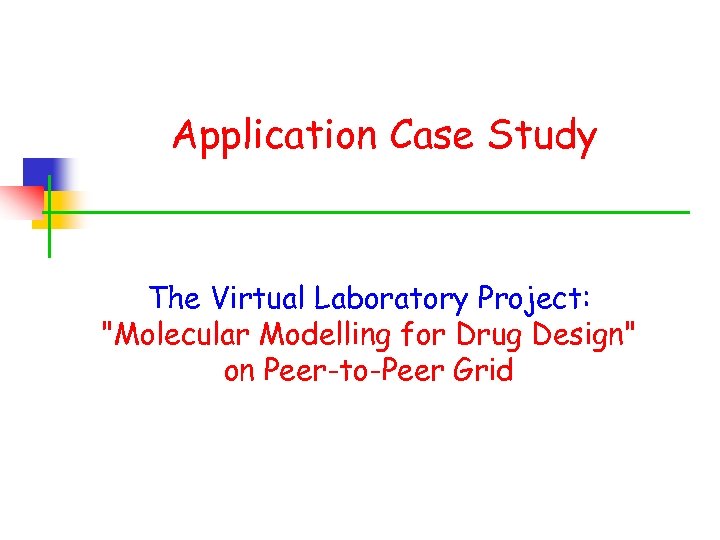 Application Case Study

The Virtual Laboratory Project: "Molecular Modelling for Drug Design" on Peer-to-Peer Grid